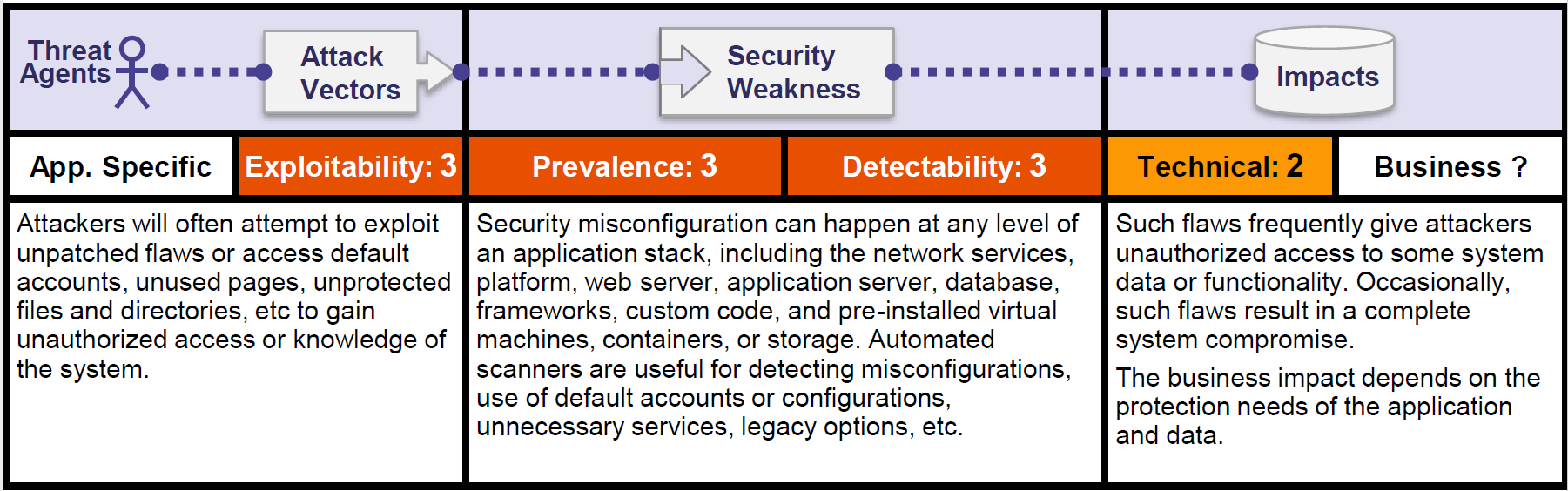 Threat Agents

Attack Vectors

Security Weakness

Impacts

| App. Specific | Exploitability: 3 | Prevalence: 3 | Detectability: 3 | Technical: 2 | Business ? |
|---|---|---|---|---|---|

Attackers will often attempt to exploit unpatched flaws or access default accounts, unused pages, unprotected files and directories, etc to gain unauthorized access or knowledge of the system.

Security misconfiguration can happen at any level of an application stack, including the network services, platform, web server, application server, database, frameworks, custom code, and pre-installed virtual machines, containers, or storage. Automated scanners are useful for detecting misconfigurations, use of default accounts or configurations, unnecessary services, legacy options, etc.

Such flaws frequently give attackers unauthorized access to some system data or functionality. Occasionally, such flaws result in a complete system compromise.

The business impact depends on the protection needs of the application and data.